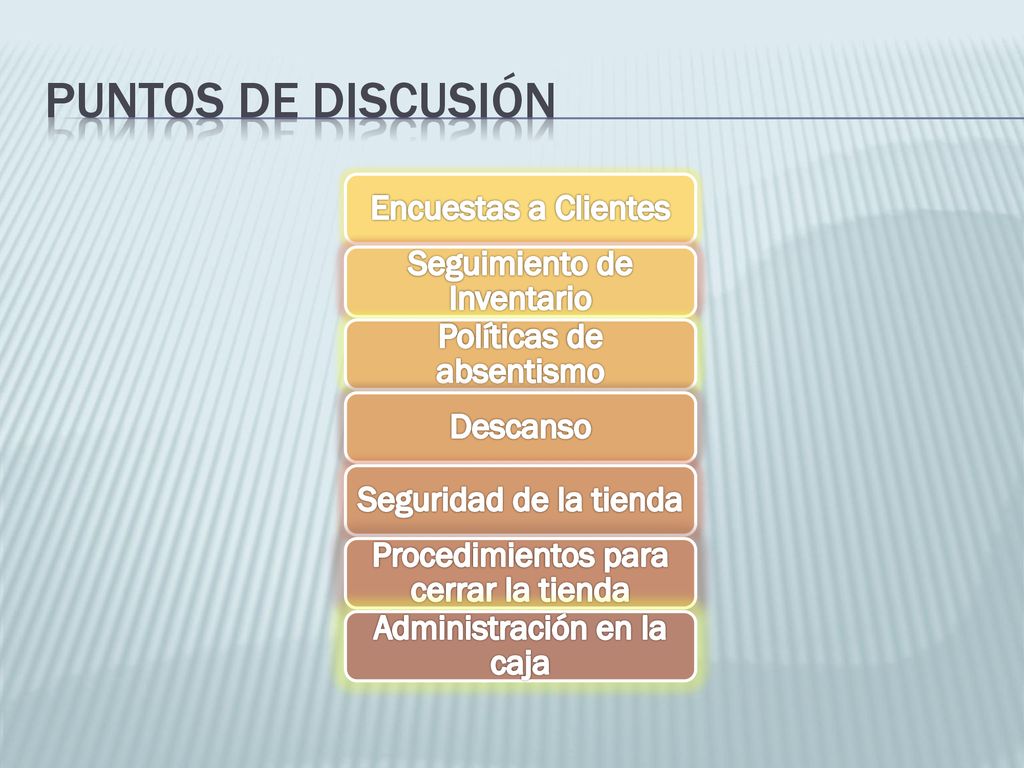 PUNTOS DE DISCUSIÓN

Encuestas a Clientes

Seguimiento de Inventario

Políticas de absentismo

Descanso

Seguridad de la tienda

Procedimientos para cerrar la tienda

Administración en la caja